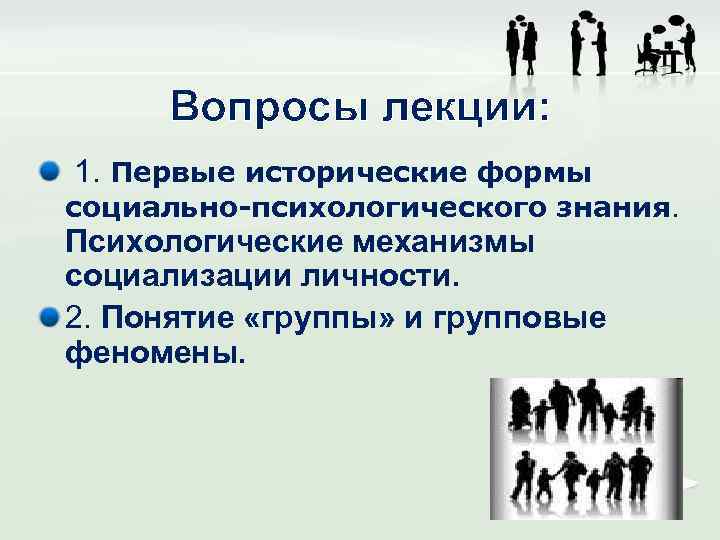 Вопросы лекции:

1. Первые исторические формы социально-психологического знания. Психологические механизмы социализации личности.

2. Понятие «группы» и групповые феномены.